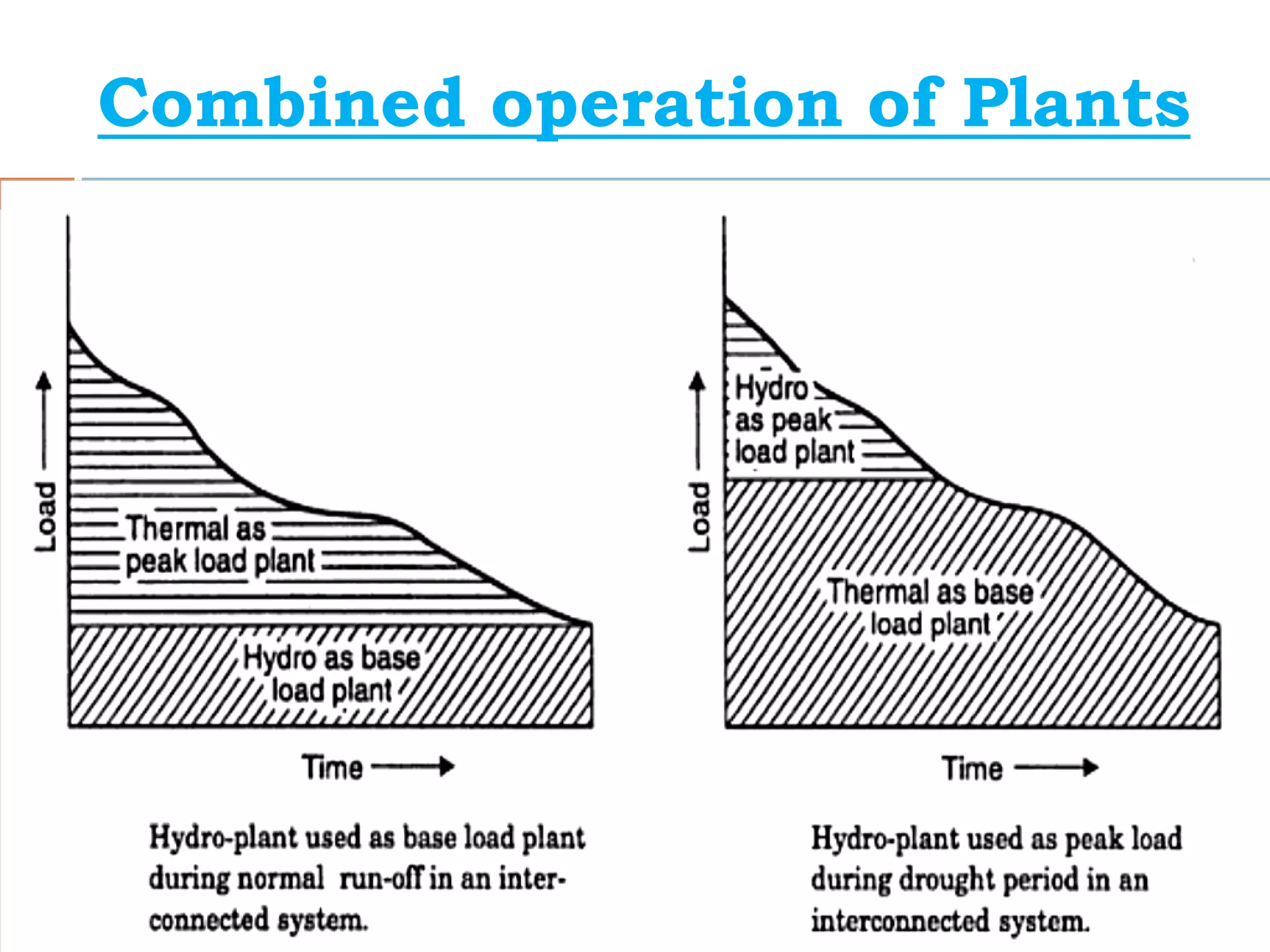 Combined operation of Plants

Load

Thermal as peak load plant

Hydro as base load plant

Time

Hydro-plant used as base load plant during normal run-off in an interconnected system.

Load

Hydro as peak load plant

Thermal as base load plant

Time

Hydro-plant used as peak load during drought period in an interconnected system.